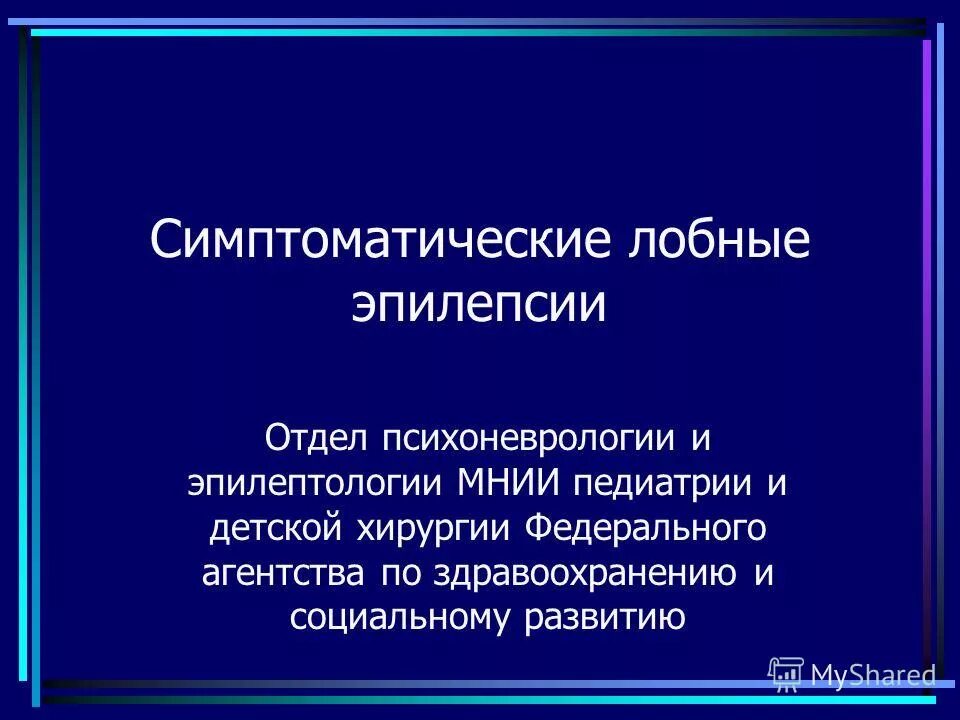 Симптоматические лобные эпилепсии

Отдел психоневрологии и эпилептологии МНИИ педиатрии и детской хирургии Федерального агентства по здравоохранению и социальному развитию

MyShared